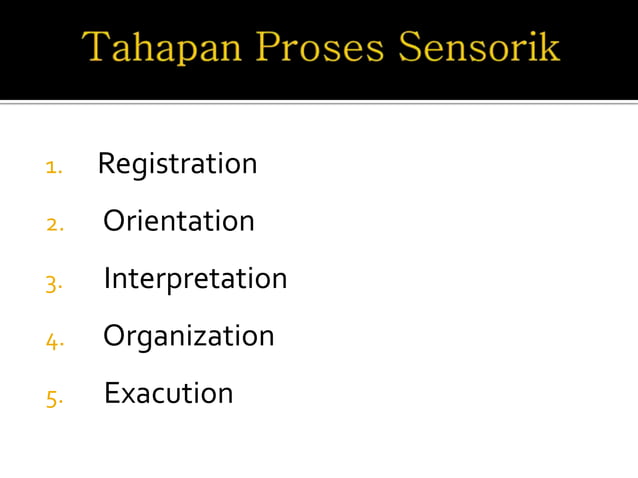 Tahapan Proses Sensorik

1. Registration
2. Orientation
3. Interpretation
4. Organization
5. Exacution